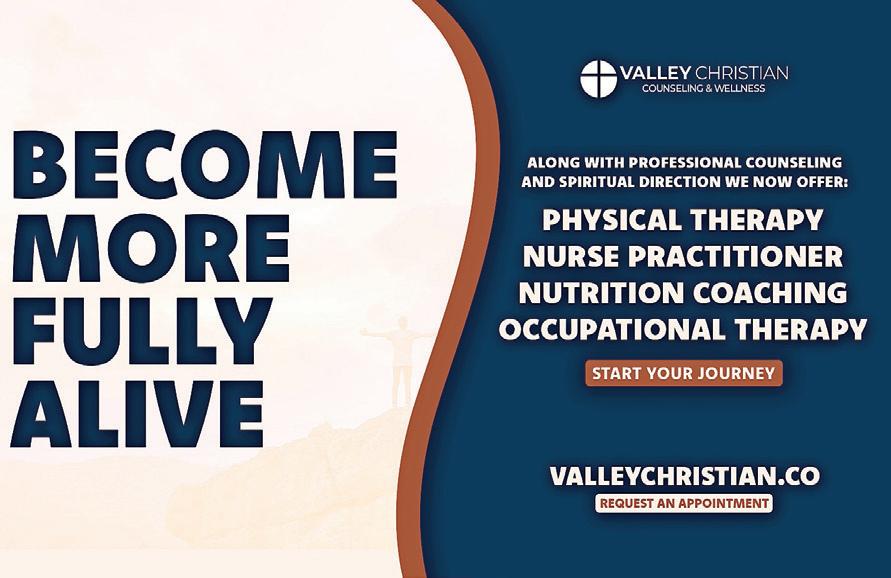 BECOME MORE FULLY ALIVE

VALLEY CHRISTIAN
COUNSELING & WELLNESS

ALONG WITH PROFESSIONAL COUNSELING AND SPIRITUAL DIRECTION WE NOW OFFER:

PHYSICAL THERAPY
NURSE PRACTITIONER
NUTRITION COACHING
OCCUPATIONAL THERAPY

START YOUR JOURNEY

VALLEYCHRISTIAN.CO

REQUEST AN APPOINTMENT